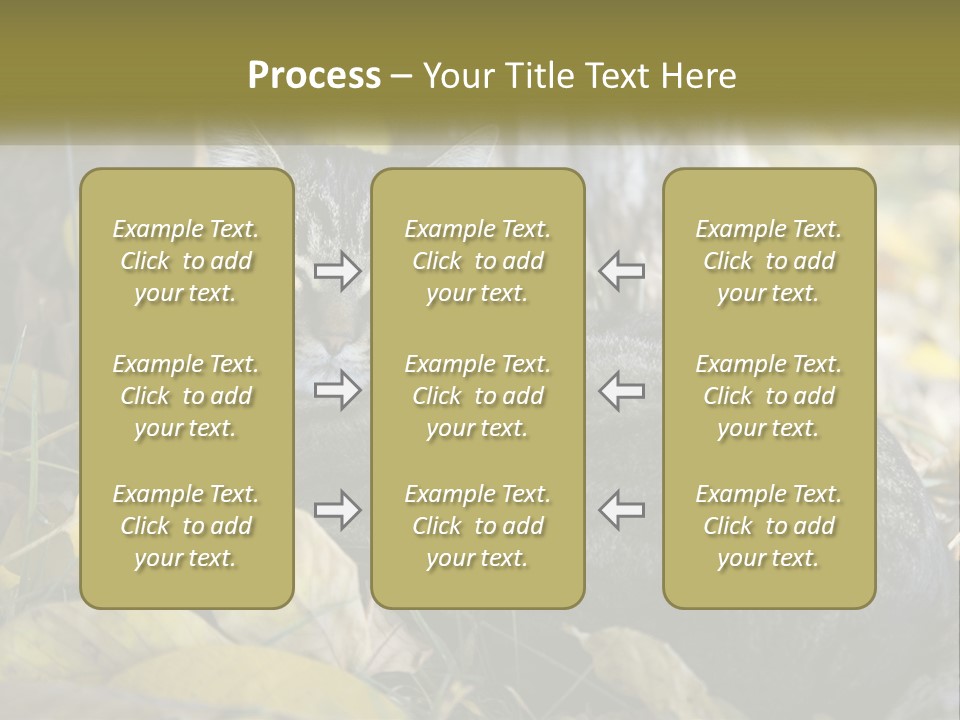 Process – Your Title Text Here

Example Text. Click to add your text.

Example Text. Click to add your text.

Example Text. Click to add your text.

Example Text. Click to add your text.

Example Text. Click to add your text.

Example Text. Click to add your text.

Example Text. Click to add your text.

Example Text. Click to add your text.

Example Text. Click to add your text.